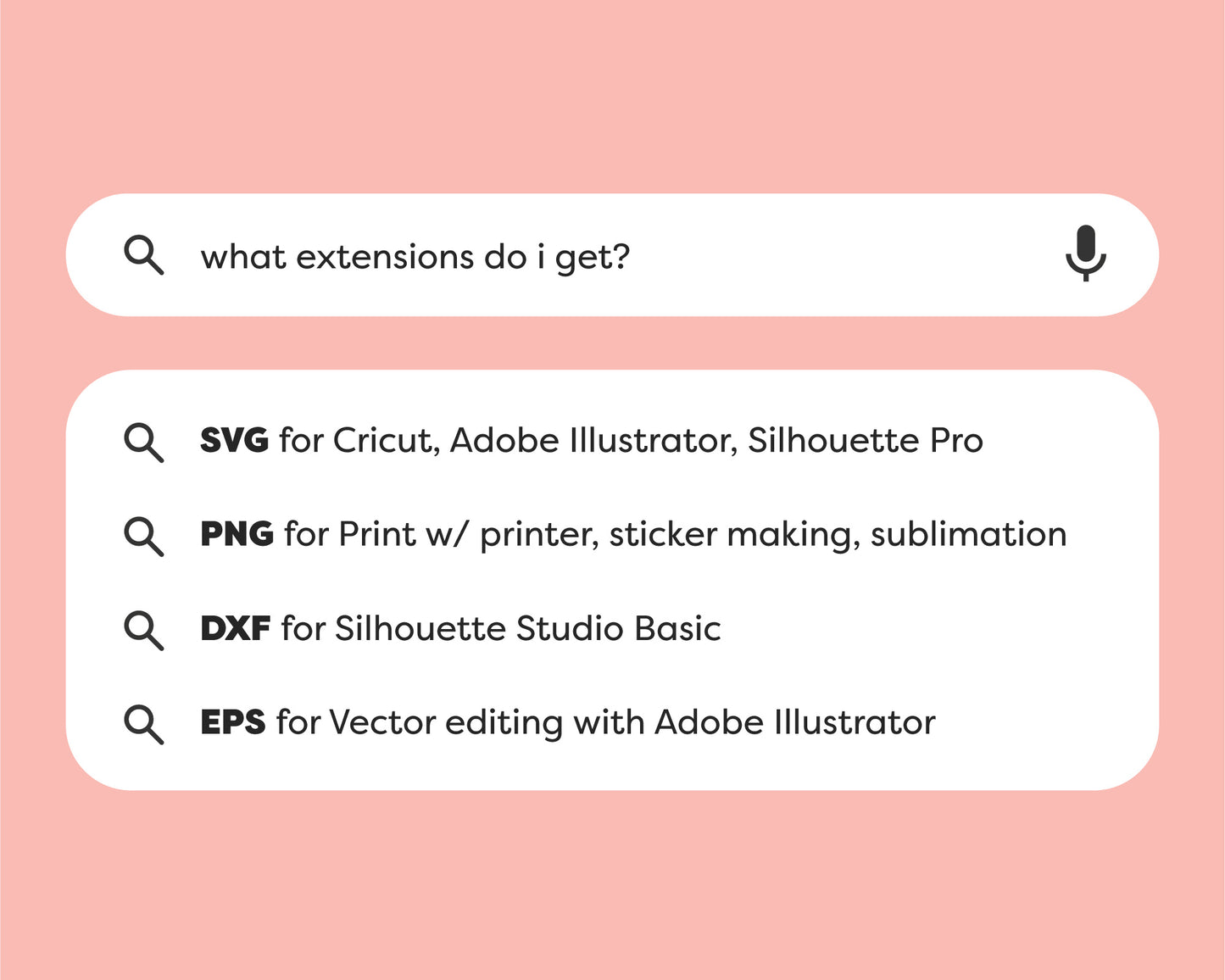 what extensions do i get?

SVG for Cricut, Adobe Illustrator, Silhouette Pro

PNG for Print w/ printer, sticker making, sublimation

DXF for Silhouette Studio Basic

EPS for Vector editing with Adobe Illustrator